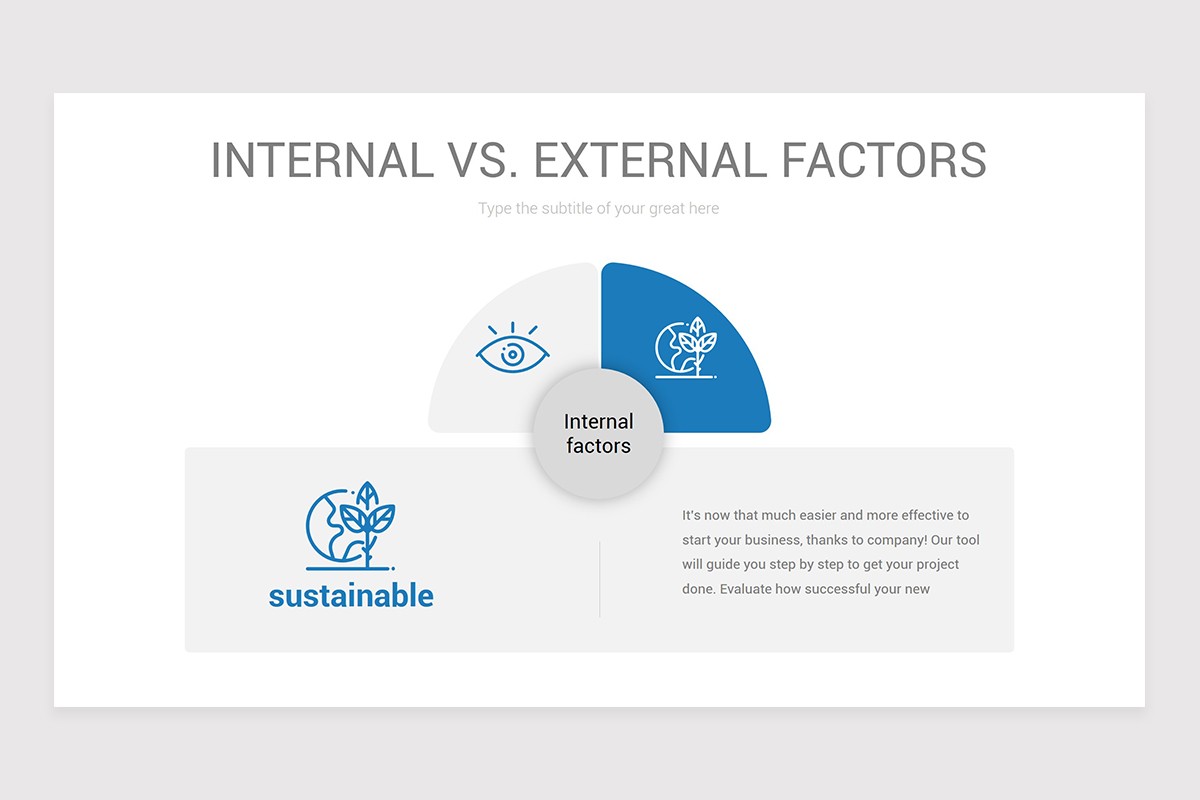 INTERNAL VS. EXTERNAL FACTORS

Type the subtitle of your great here

Internal factors

sustainable

It's now that much easier and more effective to start your business, thanks to company! Our tool will guide you step by step to get your project done. Evaluate how successful your new